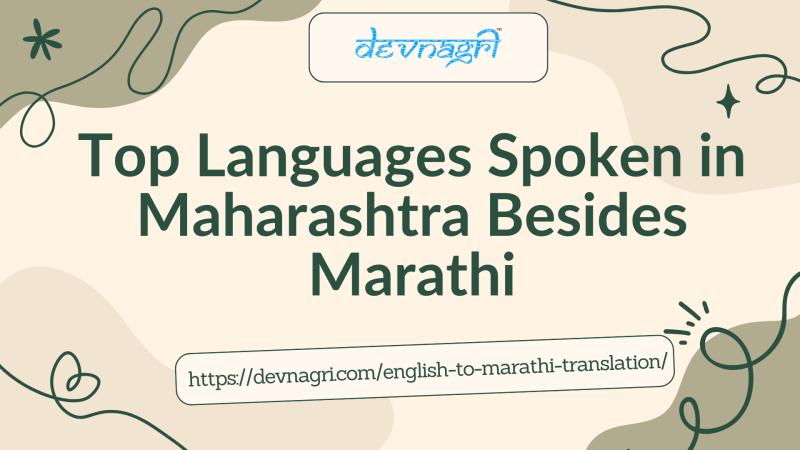 devnagri™

Top Languages Spoken in Maharashtra Besides Marathi

https://devnagri.com/english-to-marathi-translation/